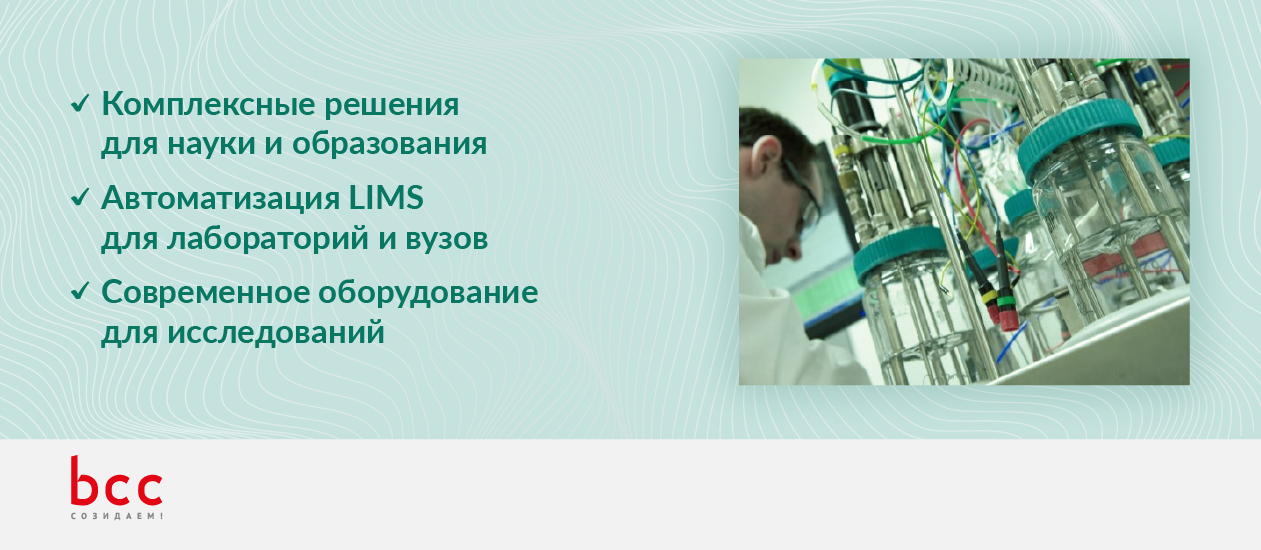 ✓ Комплексные решения для науки и образования

✓ Автоматизация LIMS для лабораторий и вузов

✓ Современное оборудование для исследований

bcc
СОЗИДАЕМ!